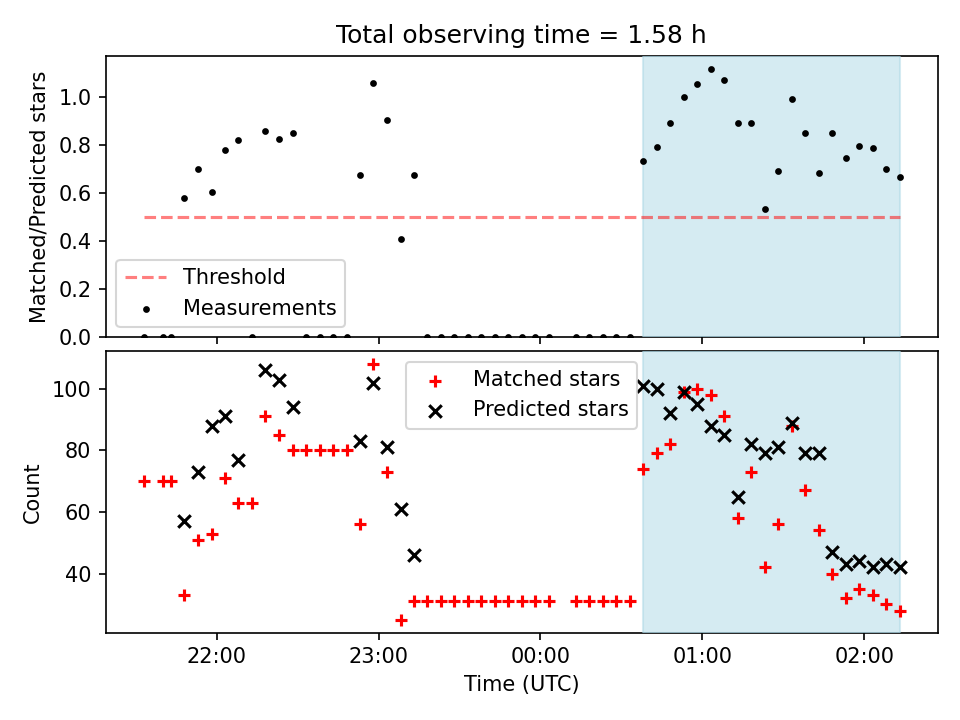 Total observing time = 1.58 h

Matched/Predicted stars

1.0
0.8
0.6
0.4
0.2
0.0

Threshold
Measurements

Count

100
80
60
40

Matched stars
Predicted stars

22:00
23:00
00:00
01:00
02:00

Time (UTC)